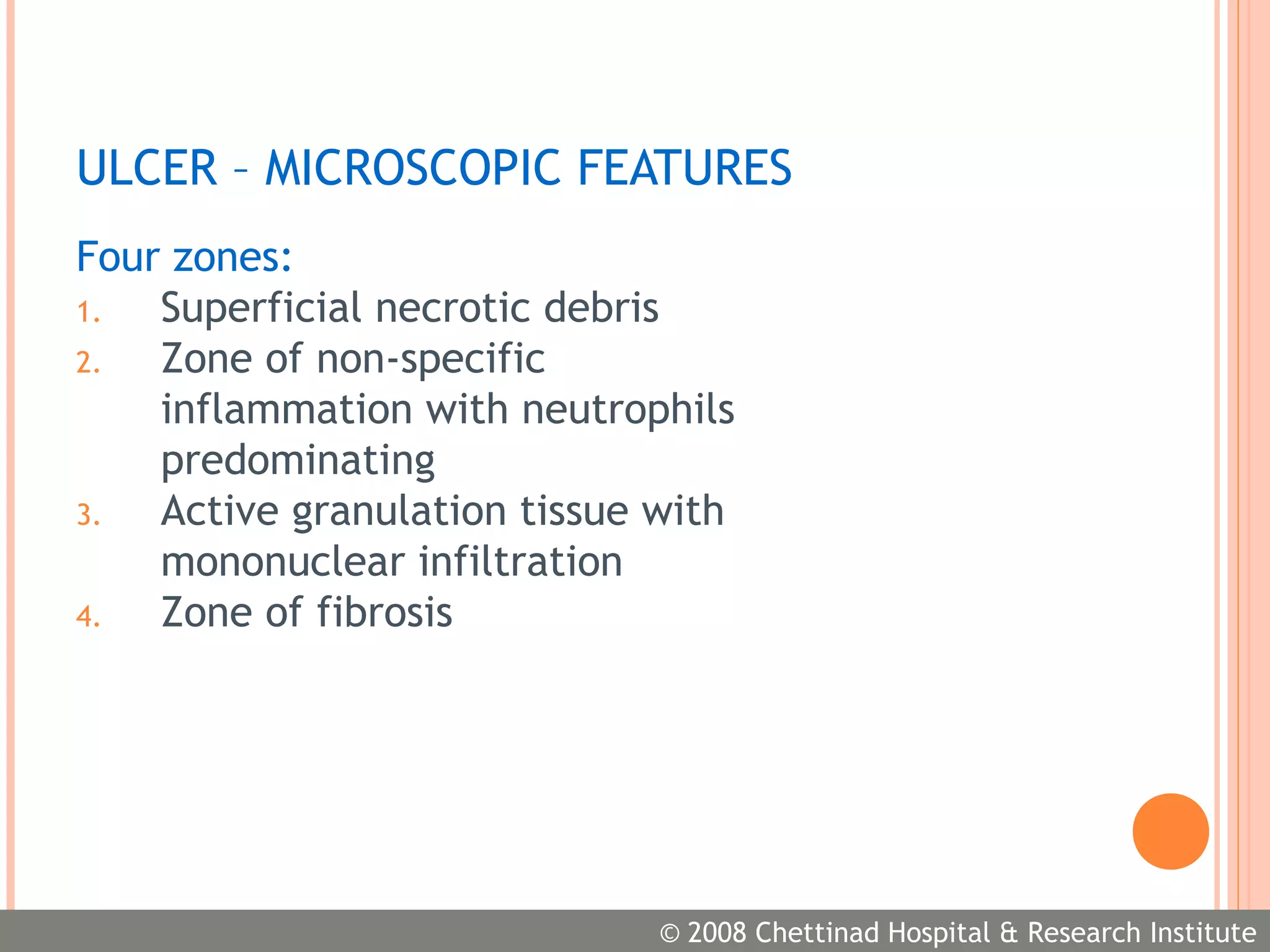 ULCER – MICROSCOPIC FEATURES

Four zones:
1. Superficial necrotic debris
2. Zone of non-specific inflammation with neutrophils predominating
3. Active granulation tissue with mononuclear infiltration
4. Zone of fibrosis

© 2008 Chettinad Hospital & Research Institute